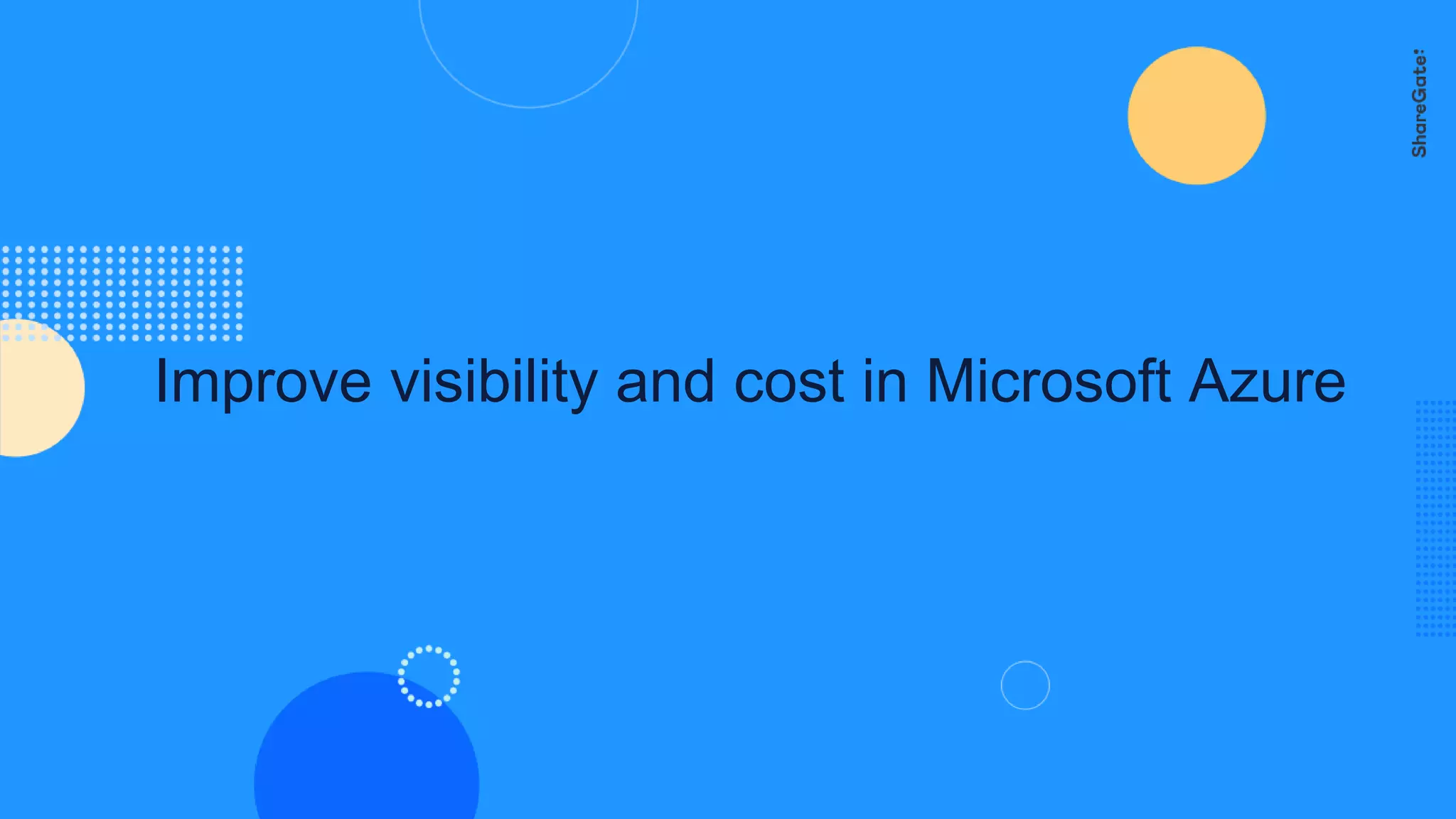 ShareGate:

Improve visibility and cost in Microsoft Azure